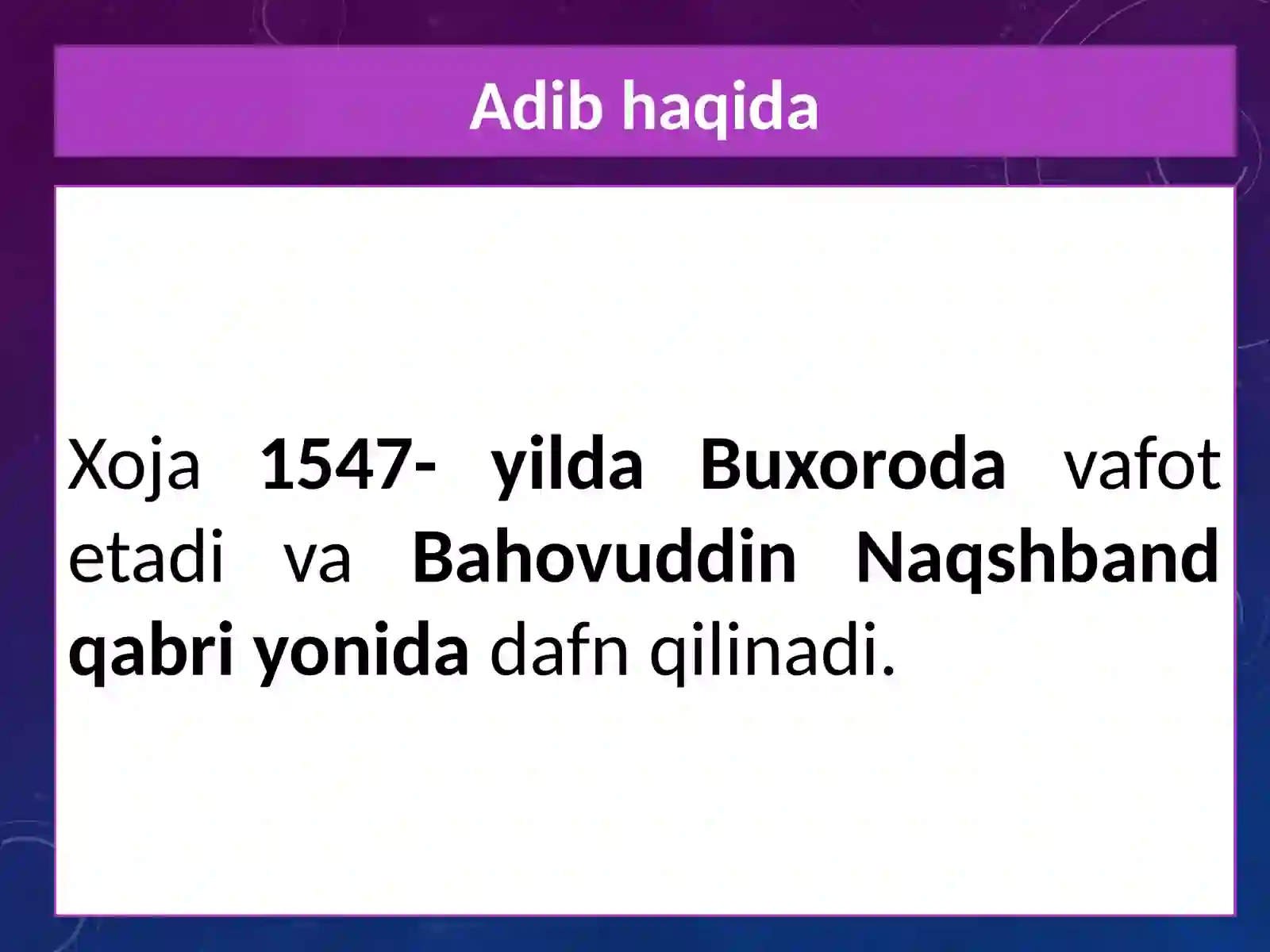 Adib haqida

Xoja 1547- yilda Buxoroda vafot etadi va Bahovuddin Naqshband qabri yonida dafn qilinadi.